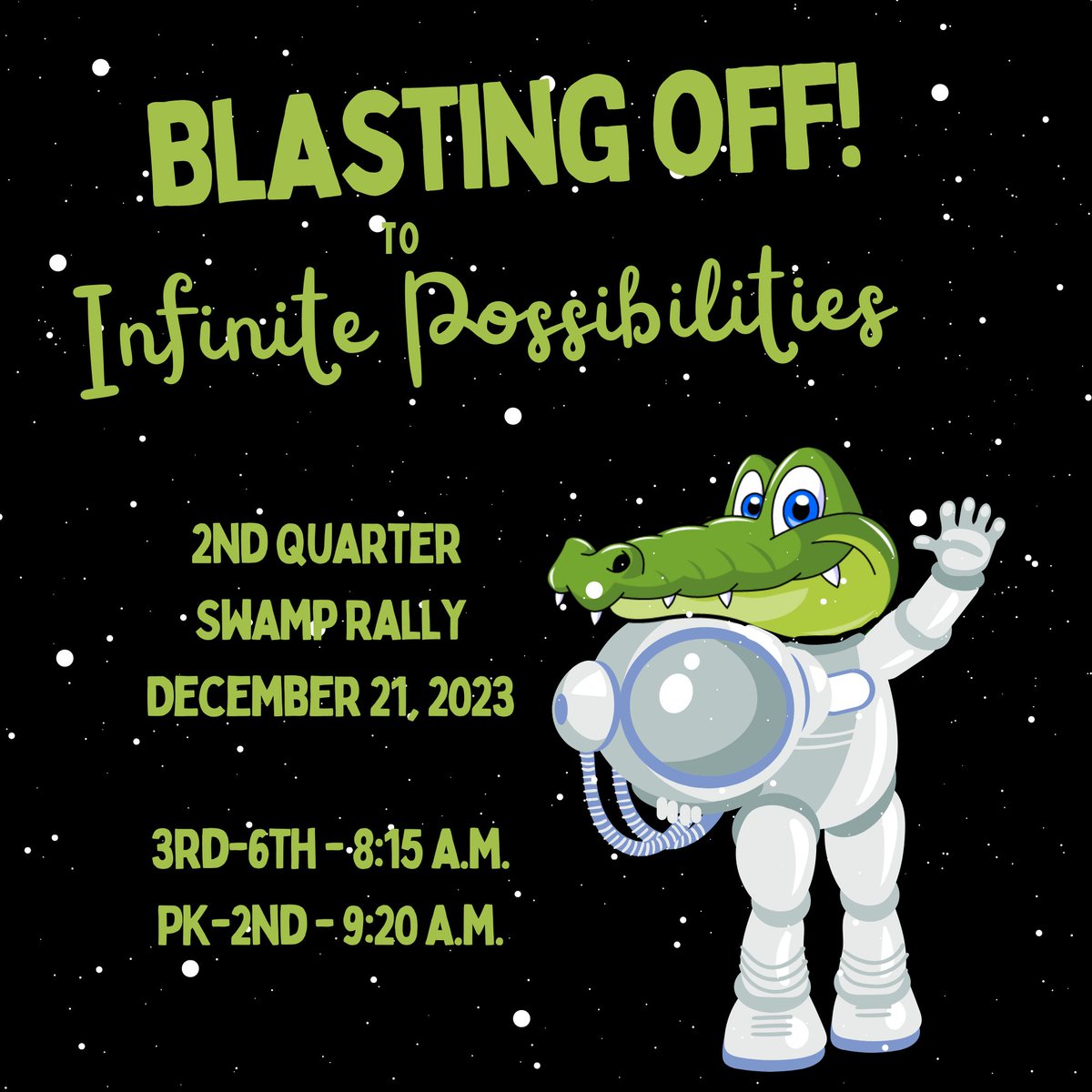 BLASTING OFF!
TO
Infinite Possibilities

2ND QUARTER
SWAMP RALLY
DECEMBER 21, 2023

3RD-6TH - 8:15 A.M.
PK-2ND - 9:20 A.M.